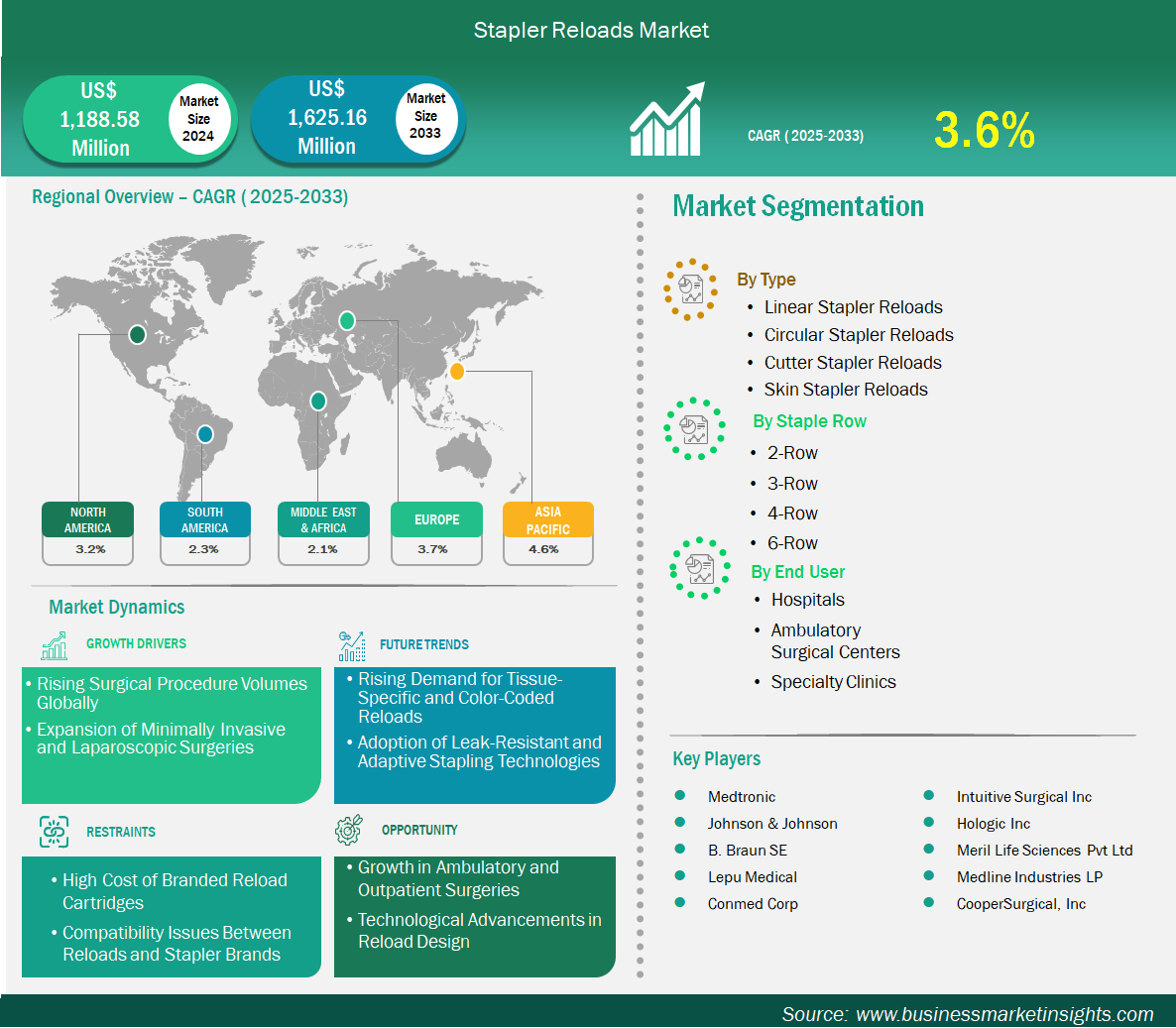 Stapler Reloads Market

US$ 1,188.58 Million

Market Size 2024

US$ 1,625.16 Million

Market Size 2033

CAGR ( 2025-2033)

3.6%

Regional Overview – CAGR ( 2025-2033)

| NORTH AMERICA | SOUTH AMERICA | MIDDLE EAST & AFRICA | EUROPE | ASIA PACIFIC |
|---|---|---|---|---|
| 3.2% | 2.3% | 2.1% | 3.7% | 4.6% |

Market Dynamics

GROWTH DRIVERS

• Rising Surgical Procedure Volumes Globally
• Expansion of Minimally Invasive and Laparoscopic Surgeries

FUTURE TRENDS

• Rising Demand for Tissue-Specific and Color-Coded Reloads
• Adoption of Leak-Resistant and Adaptive Stapling Technologies

RESTRAINTS

• High Cost of Branded Reload Cartridges
• Compatibility Issues Between Reloads and Stapler Brands

OPPORTUNITY

• Growth in Ambulatory and Outpatient Surgeries
• Technological Advancements in Reload Design

Market Segmentation

By Type
• Linear Stapler Reloads
• Circular Stapler Reloads
• Cutter Stapler Reloads
• Skin Stapler Reloads

By Staple Row
• 2-Row
• 3-Row
• 4-Row
• 6-Row

By End User
• Hospitals
• Ambulatory Surgical Centers
• Specialty Clinics

Key Players

Medtronic
Johnson & Johnson
B. Braun SE
Lepu Medical
Conmed Corp

Intuitive Surgical Inc
Hologic Inc
Meril Life Sciences Pvt Ltd
Medline Industries LP
CooperSurgical, Inc

Source: www.businessmarketinsights.com